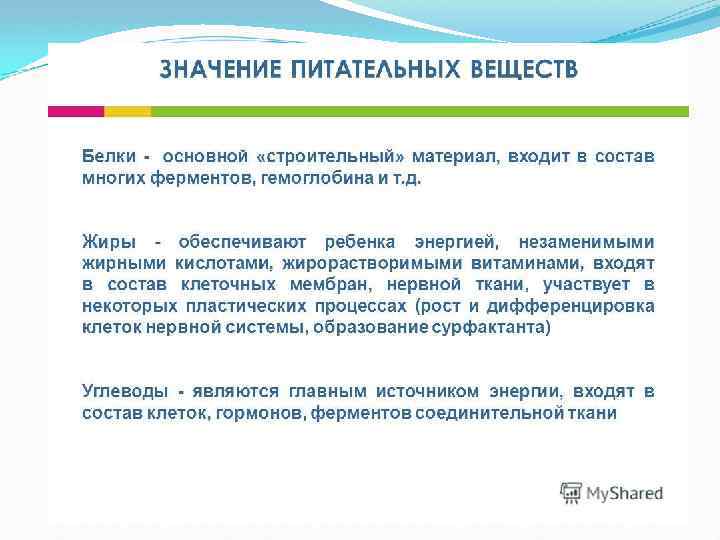 ЗНАЧЕНИЕ ПИТАТЕЛЬНЫХ ВЕЩЕСТВ

Белки - основной «строительный» материал, входит в состав многих ферментов, гемоглобина и т.д.

Жиры - обеспечивают ребенка энергией, незаменимыми жирными кислотами, жирорастворимыми витаминами, входят в состав клеточных мембран, нервной ткани, участвует в некоторых пластических процессах (рост и дифференцировка клеток нервной системы, образование сурфактанта)

Углеводы - являются главным источником энергии, входят в состав клеток, гормонов, ферментов соединительной ткани

MyShared